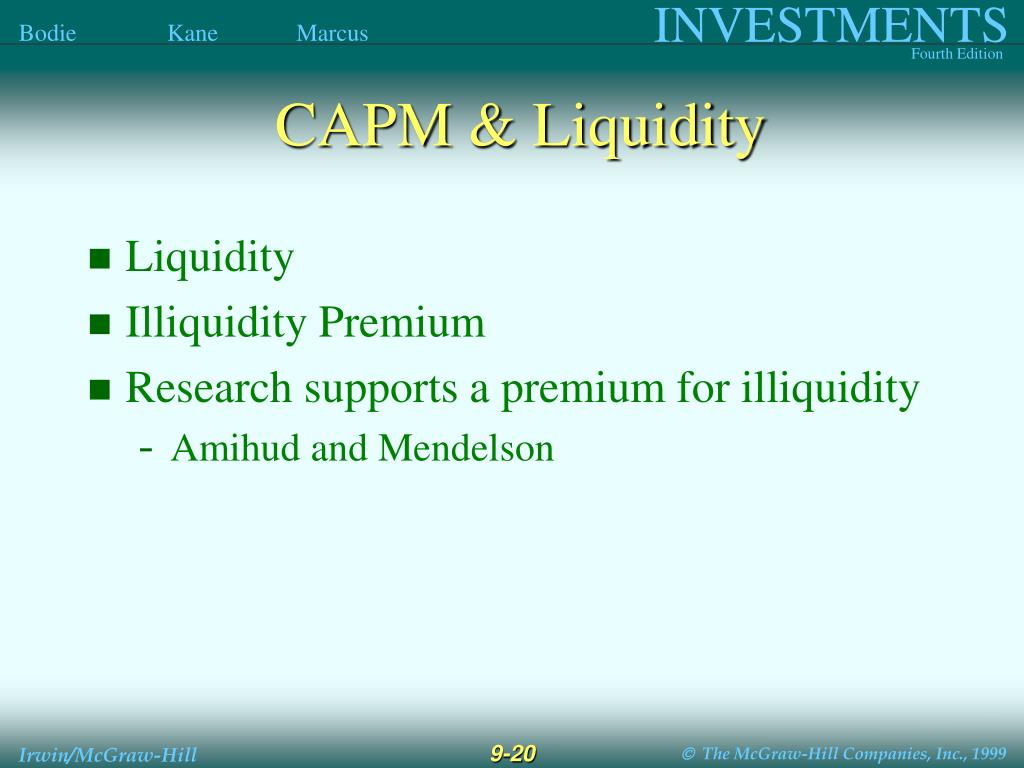 Bodie Kane Marcus

INVESTMENTS
Fourth Edition

CAPM & Liquidity

■ Liquidity
■ Illiquidity Premium
■ Research supports a premium for illiquidity
- Amihud and Mendelson

Irwin/McGraw-Hill

9-20

© The McGraw-Hill Companies, Inc., 1999